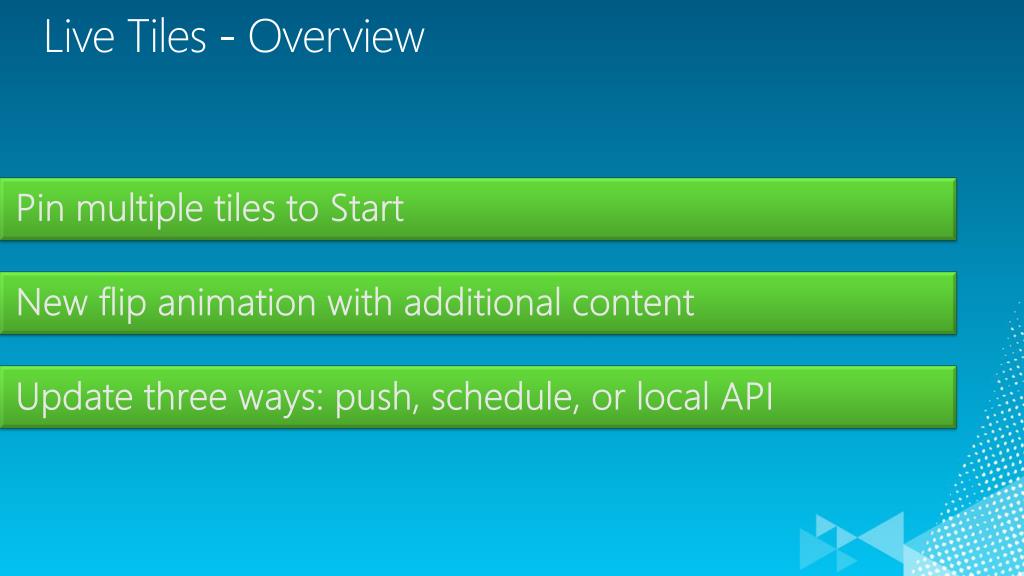 Live Tiles - Overview

Pin multiple tiles to Start

New flip animation with additional content

Update three ways: push, schedule, or local API